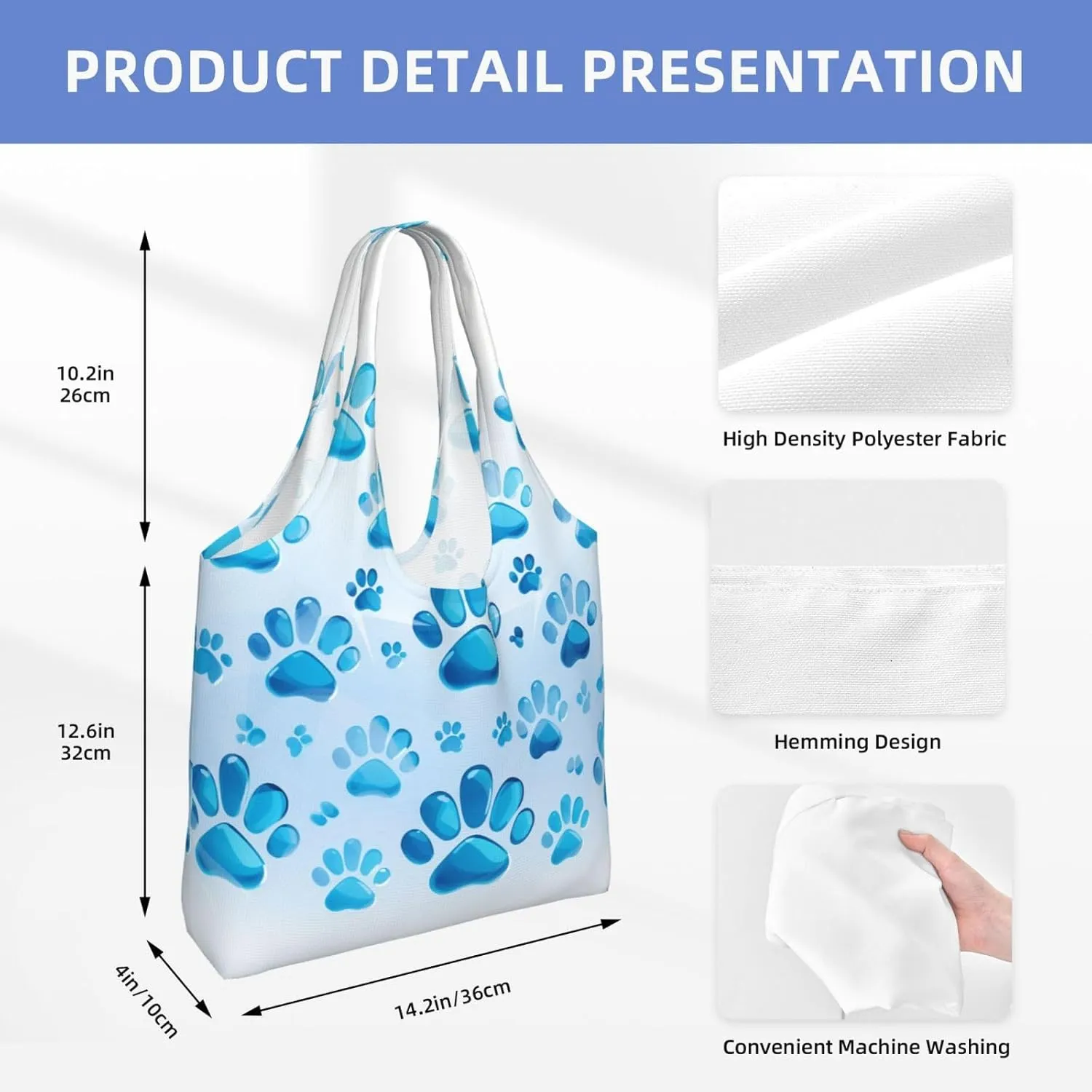 PRODUCT DETAIL PRESENTATION

10.2in
26cm

12.6in
32cm

4in/10cm

14.2in/36cm

High Density Polyester Fabric

Hemming Design

Convenient Machine Washing